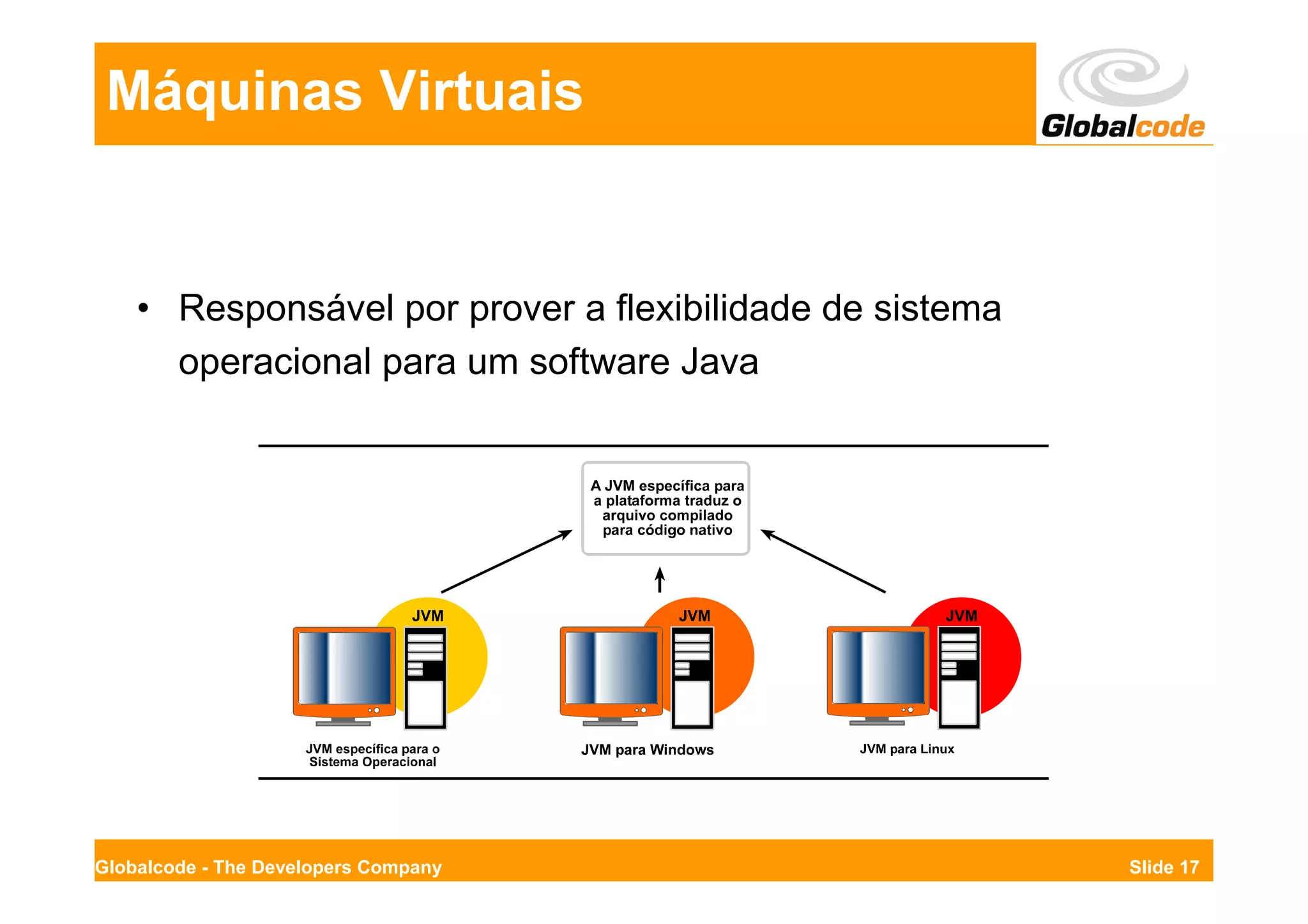 Máquinas Virtuais

Globalcode

• Responsável por prover a flexibilidade de sistema operacional para um software Java

A JVM específica para a plataforma traduz o arquivo compilado para código nativo

JVM

JVM

JVM

JVM específica para o Sistema Operacional

JVM para Windows

JVM para Linux

Globalcode - The Developers Company

Slide 17